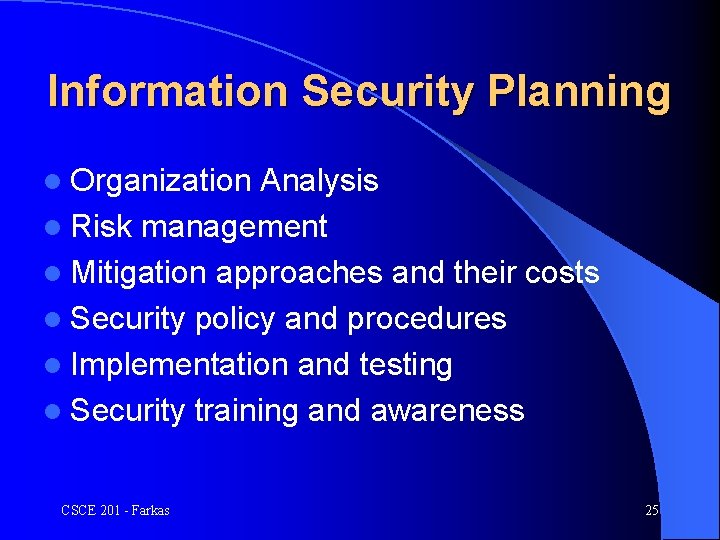 Information Security Planning

- Organization Analysis
- Risk management
- Mitigation approaches and their costs
- Security policy and procedures
- Implementation and testing
- Security training and awareness

CSCE 201 - Farkas

25